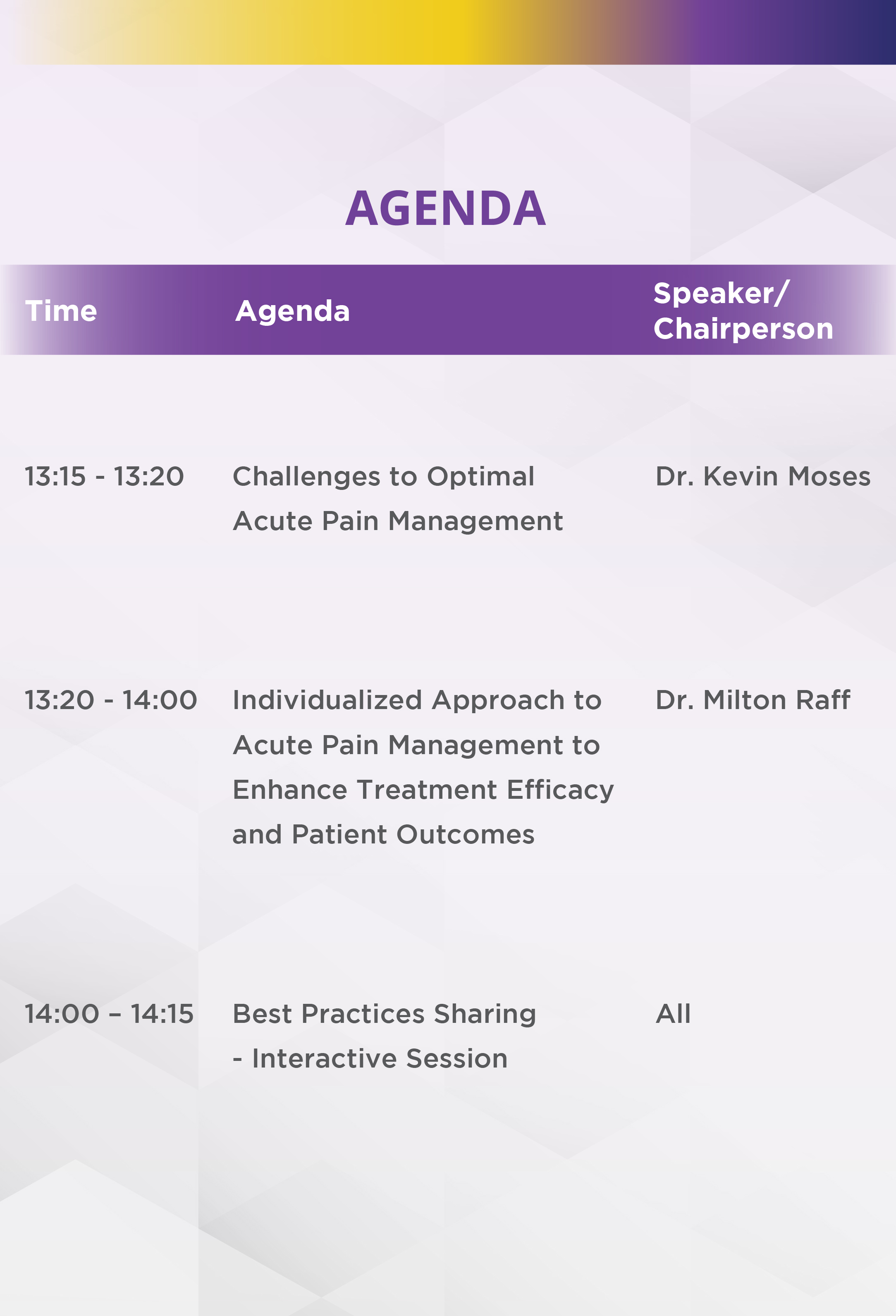 AGENDA

| Time | Agenda | Speaker/ Chairperson |
|---|---|---|
| 13:15 - 13:20 | Challenges to Optimal Acute Pain Management | Dr. Kevin Moses |
| 13:20 - 14:00 | Individualized Approach to Acute Pain Management to Enhance Treatment Efficacy and Patient Outcomes | Dr. Milton Raff |
| 14:00 – 14:15 | Best Practices Sharing - Interactive Session | All |